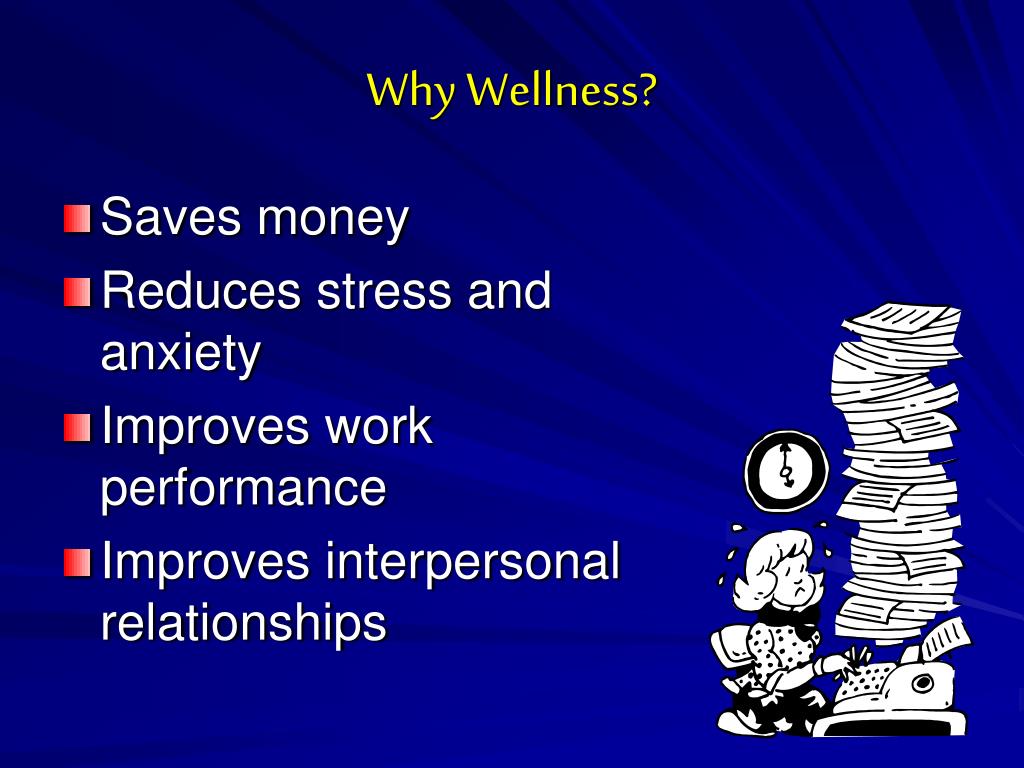 Why Wellness?

Saves money

Reduces stress and anxiety

Improves work performance

Improves interpersonal relationships